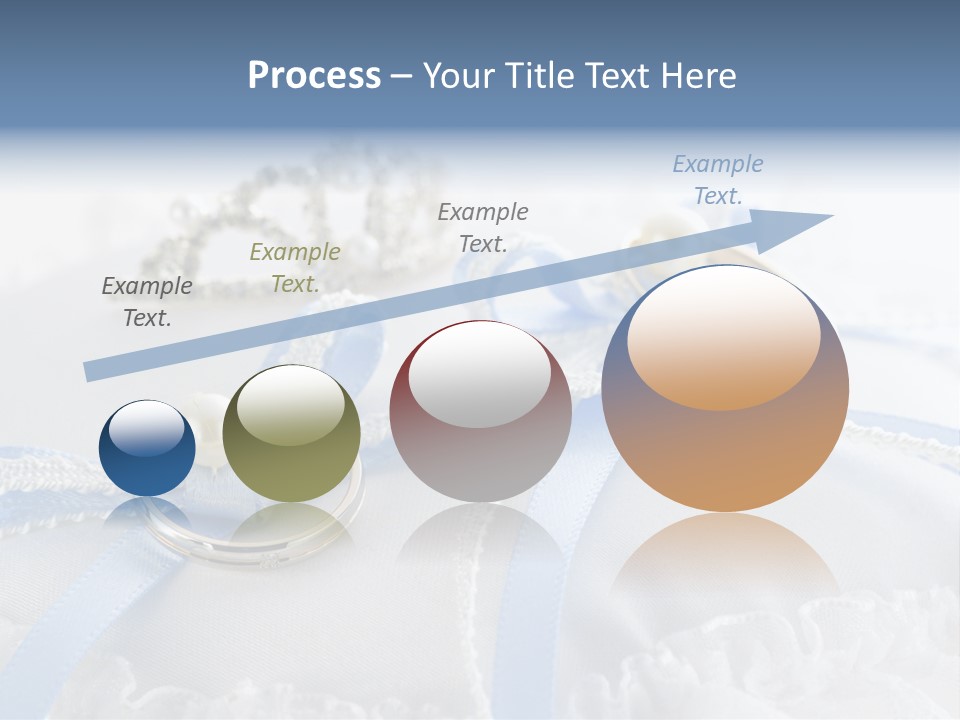 Process – Your Title Text Here

Example Text.

Example Text.

Example Text.

Example Text.